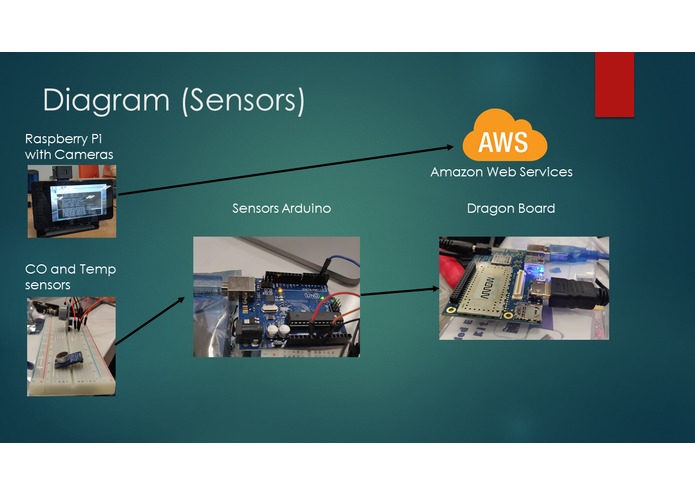 Diagram (Sensors)

Raspberry Pi with Cameras

AWS
Amazon Web Services

Sensors Arduino

Dragon Board

CO and Temp sensors